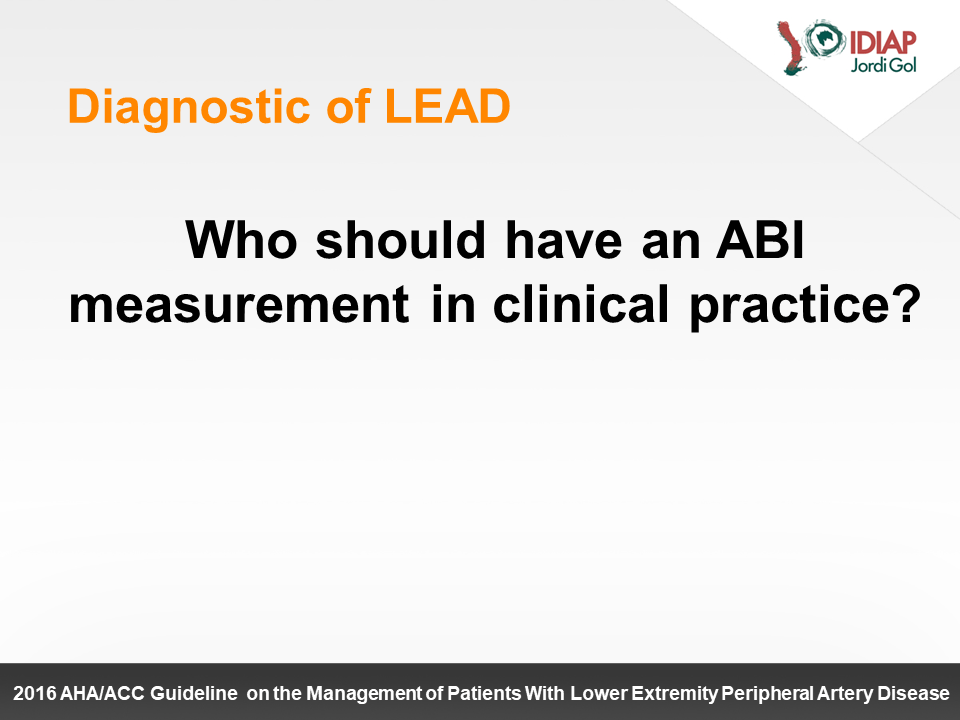 IDIAP
Jordi Gol

Diagnostic of LEAD

Who should have an ABI measurement in clinical practice?

2016 AHA/ACC Guideline on the Management of Patients With Lower Extremity Peripheral Artery Disease